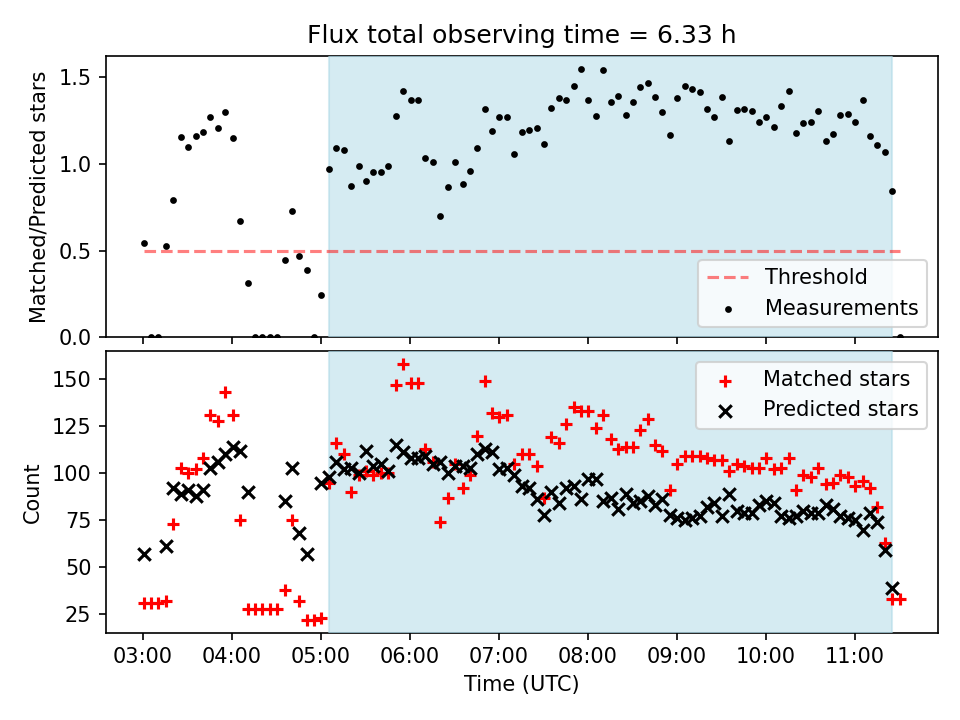 Flux total observing time = 6.33 h

Matched/Predicted stars

1.5
1.0
0.5
0.0

Threshold
Measurements

Count

150
125
100
75
50
25

Matched stars
Predicted stars

03:00 04:00 05:00 06:00 07:00 08:00 09:00 10:00 11:00

Time (UTC)